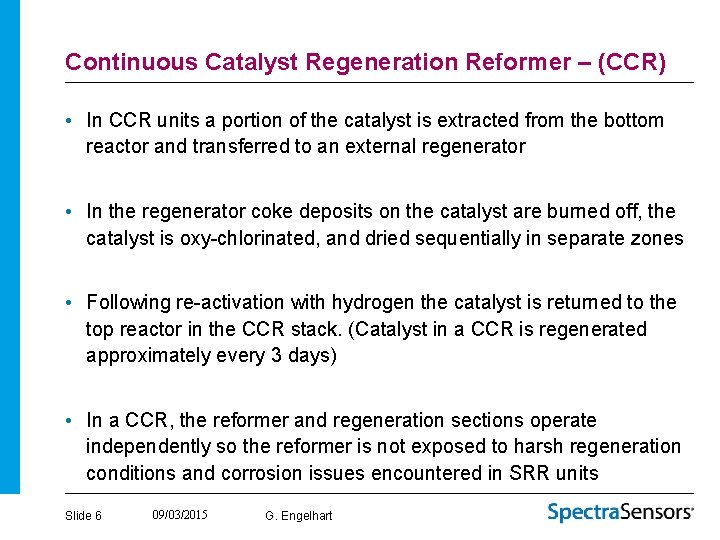 Continuous Catalyst Regeneration Reformer – (CCR)

• In CCR units a portion of the catalyst is extracted from the bottom reactor and transferred to an external regenerator

• In the regenerator coke deposits on the catalyst are burned off, the catalyst is oxy-chlorinated, and dried sequentially in separate zones

• Following re-activation with hydrogen the catalyst is returned to the top reactor in the CCR stack. (Catalyst in a CCR is regenerated approximately every 3 days)

• In a CCR, the reformer and regeneration sections operate independently so the reformer is not exposed to harsh regeneration conditions and corrosion issues encountered in SRR units

Slide 6 09/03/2015 G. Engelhart

SpectraSensors